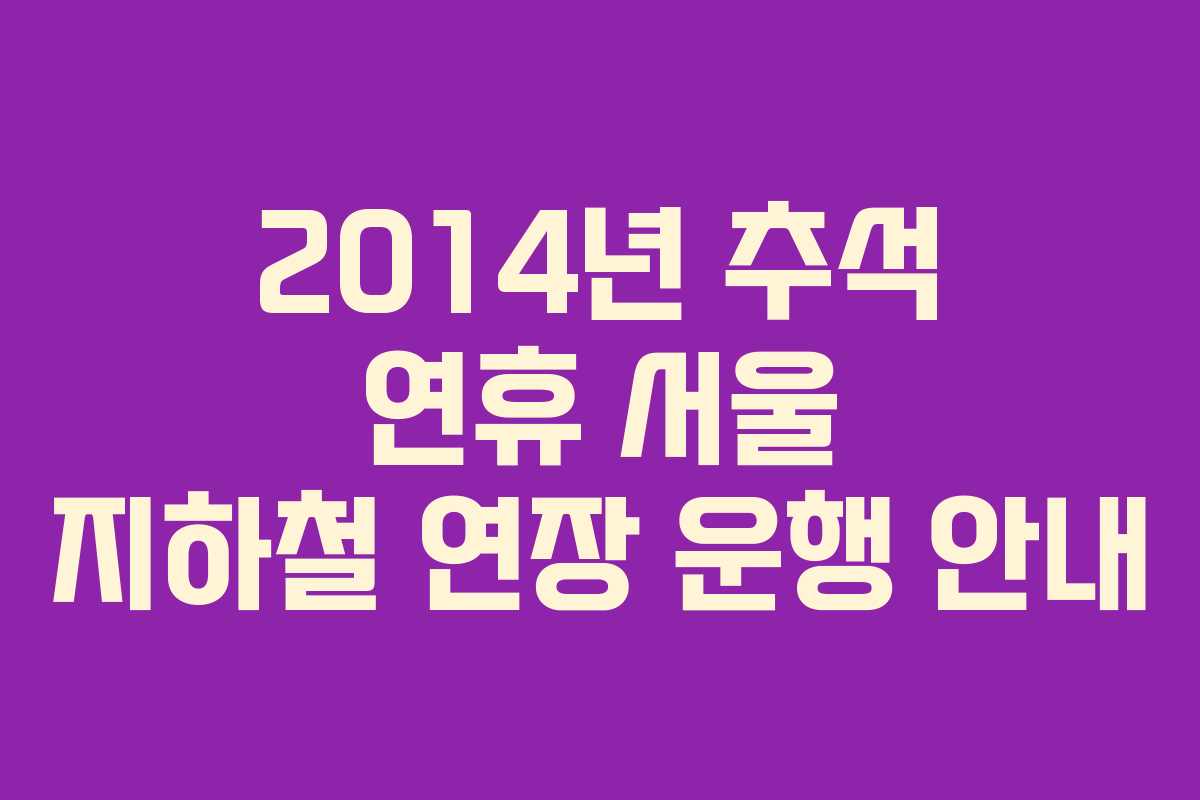 2014년 추석
연휴 서울
지하철 연장 운행 안내